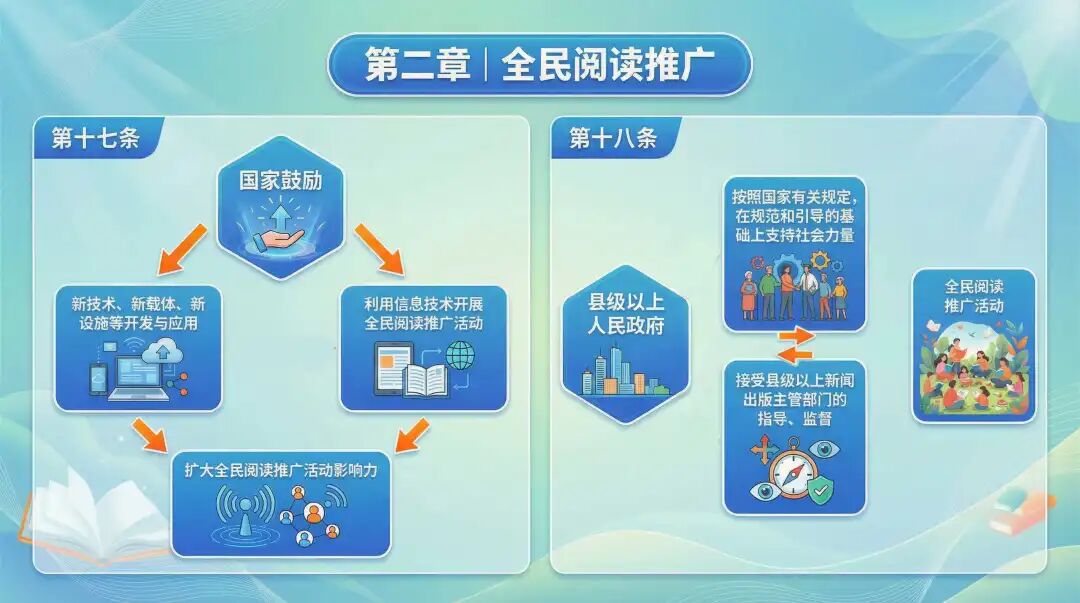 第二章 | 全民阅读推广

第十七条

国家鼓励

新技术、新载体、新设施等开发与应用

利用信息技术开展全民阅读推广活动

扩大全民阅读推广活动影响力

第十八条

县级以上人民政府

按照国家有关规定，在规范和引导的基础上支持社会力量

接受县级以上新闻出版主管部门的指导、监督

全民阅读推广活动